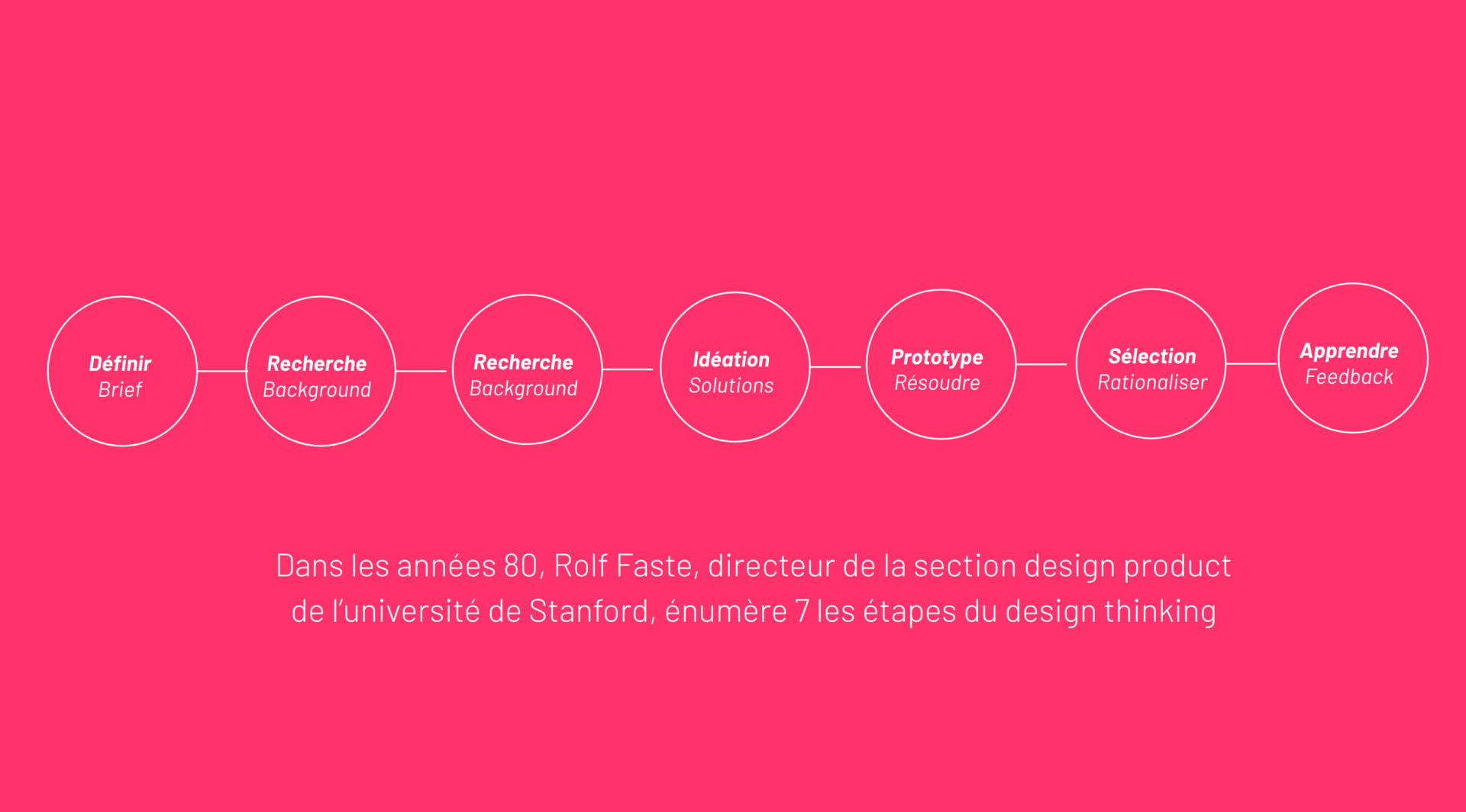 Définir
Brief

Recherche
Background

Recherche
Background

Idéation
Solutions

Prototype
Résoudre

Sélection
Rationaliser

Apprendre
Feedback

Dans les années 80, Rolf Faste, directeur de la section design product de l'université de Stanford, énumère 7 les étapes du design thinking